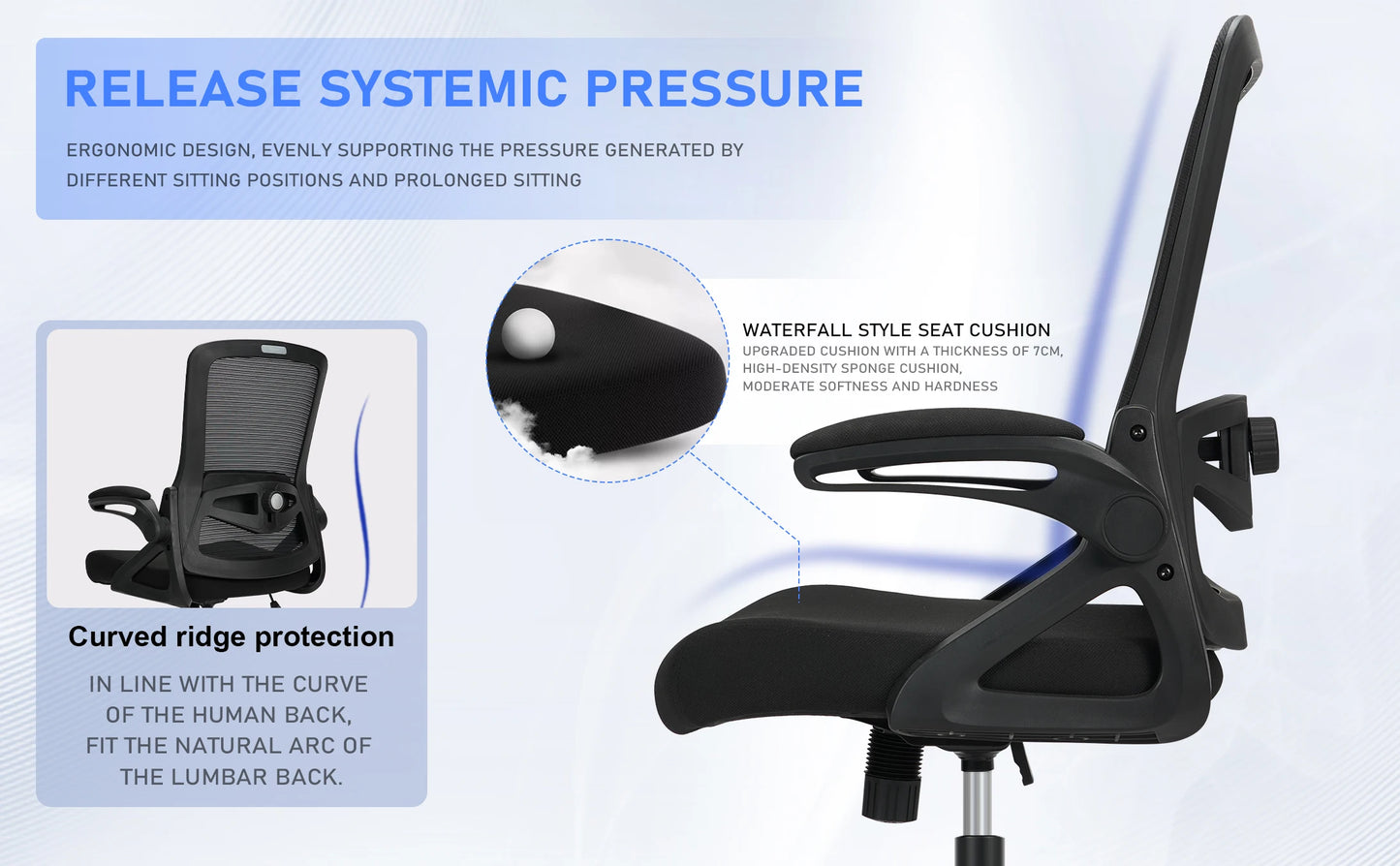 RELEASE SYSTEMIC PRESSURE

ERGONOMIC DESIGN, EVENLY SUPPORTING THE PRESSURE GENERATED BY DIFFERENT SITTING POSITIONS AND PROLONGED SITTING

WATERFALL STYLE SEAT CUSHION
UPGRADED CUSHION WITH A THICKNESS OF 7CM, HIGH-DENSITY SPONGE CUSHION, MODERATE SOFTNESS AND HARDNESS

Curved ridge protection

IN LINE WITH THE CURVE OF THE HUMAN BACK, FIT THE NATURAL ARC OF THE LUMBAR BACK.